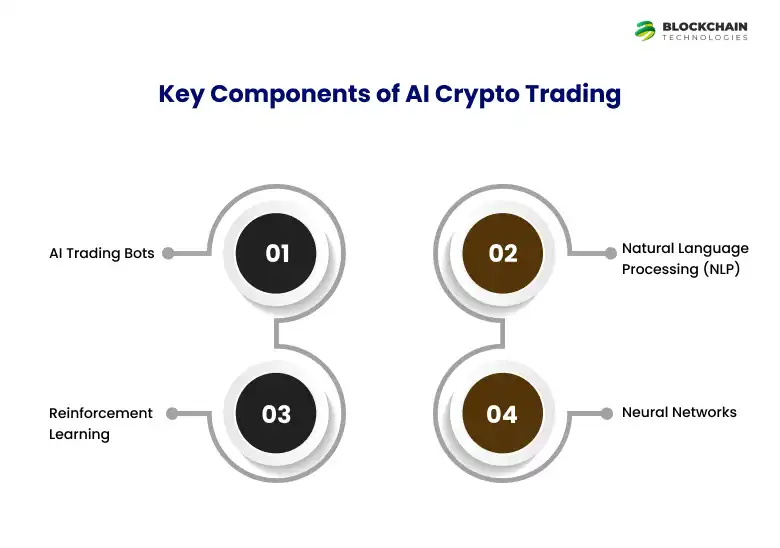 BLOCKCHAIN
TECHNOLOGIES

Key Components of AI Crypto Trading

AI Trading Bots

01

02

Natural Language Processing (NLP)

Reinforcement Learning

03

04

Neural Networks